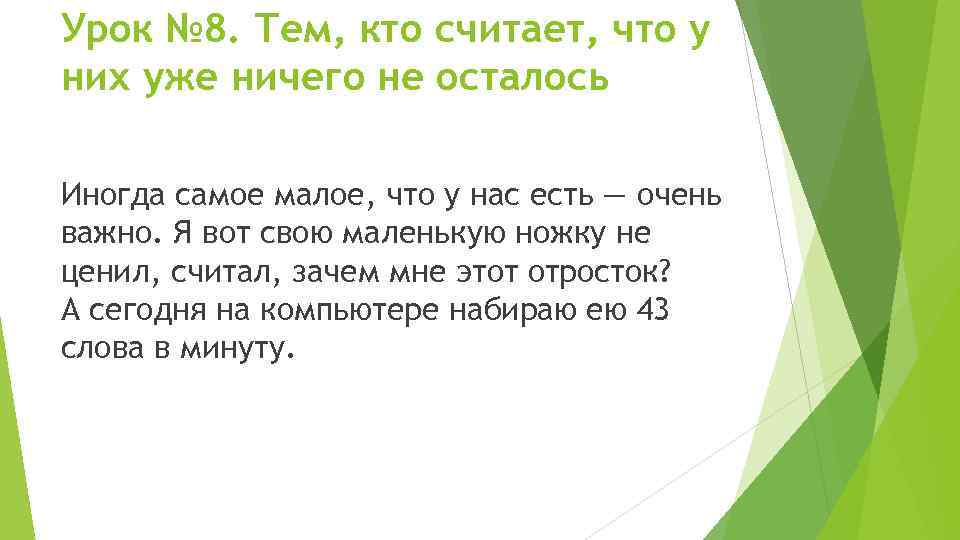 Урок №8. Тем, кто считает, что у них уже ничего не осталось

Иногда самое малое, что у нас есть — очень важно. Я вот свою маленькую ножку не ценил, считал, зачем мне этот отросток?
А сегодня на компьютере набираю ею 43 слова в минуту.